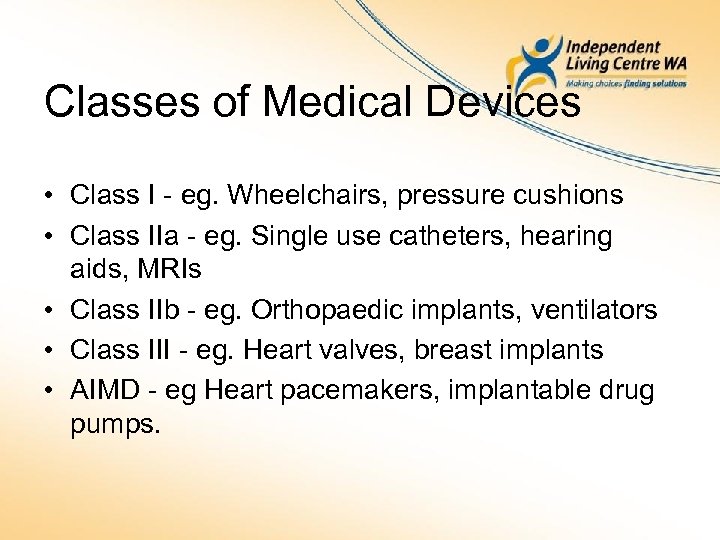 Independent Living Centre WA
Making choices finding solutions

Classes of Medical Devices

• Class I - eg. Wheelchairs, pressure cushions
• Class IIa - eg. Single use catheters, hearing aids, MRIs
• Class IIb - eg. Orthopaedic implants, ventilators
• Class III - eg. Heart valves, breast implants
• AIMD - eg Heart pacemakers, implantable drug pumps.